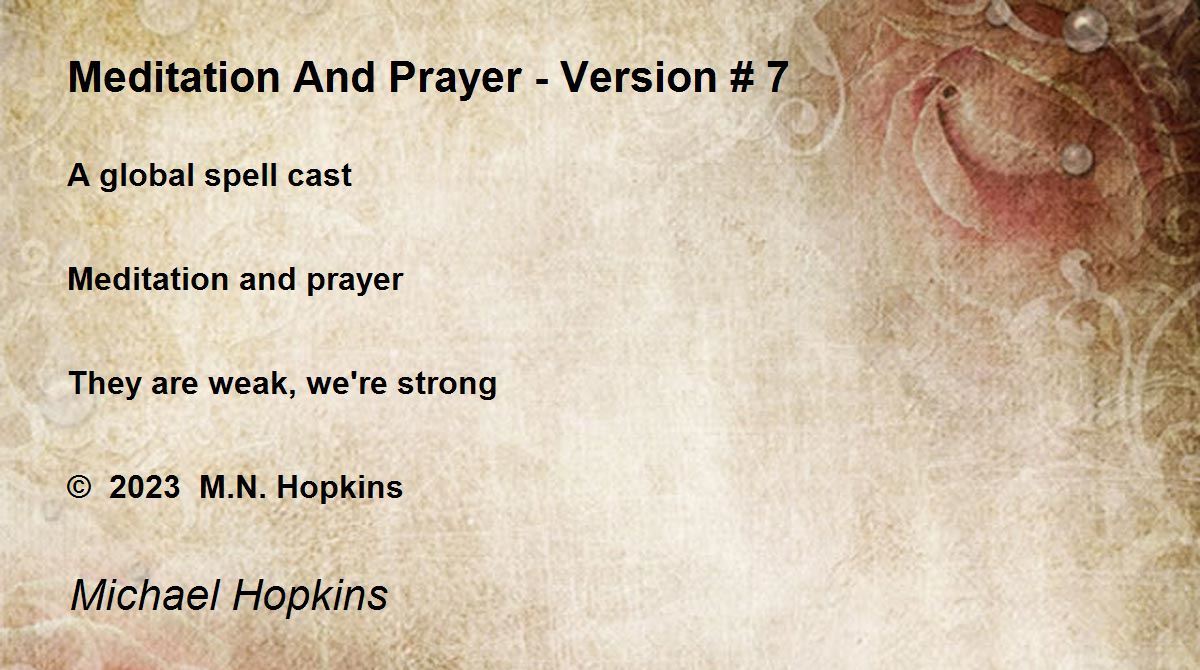 Meditation And Prayer - Version # 7

A global spell cast

Meditation and prayer

They are weak, we're strong

© 2023 M.N. Hopkins

Michael Hopkins